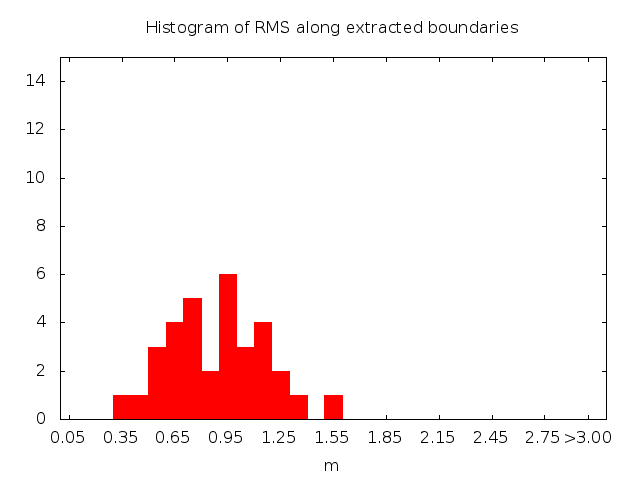 Histogram of RMS along extracted boundaries

14
12
10
8
6
4
2
0

0.05 0.35 0.65 0.95 1.25 1.55 1.85 2.15 2.45 2.75 >3.00

m